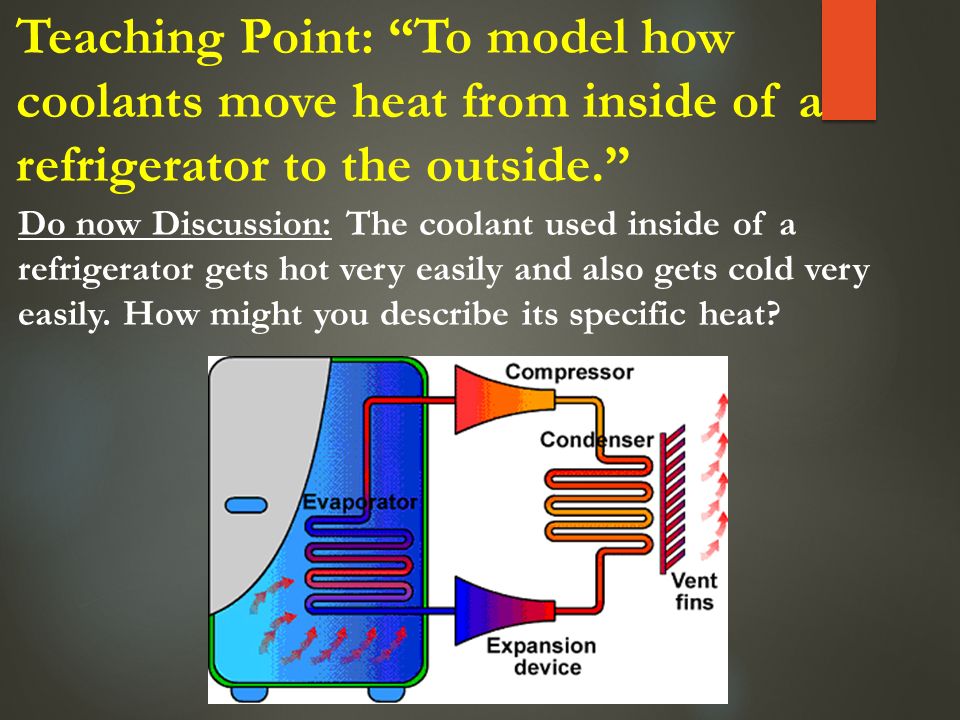 Teaching Point: “To model how coolants move heat from inside of a refrigerator to the outside.”

Do now Discussion: The coolant used inside of a refrigerator gets hot very easily and also gets cold very easily. How might you describe its specific heat?

Compressor

Condenser

Evaporator

Vent fins

Expansion device